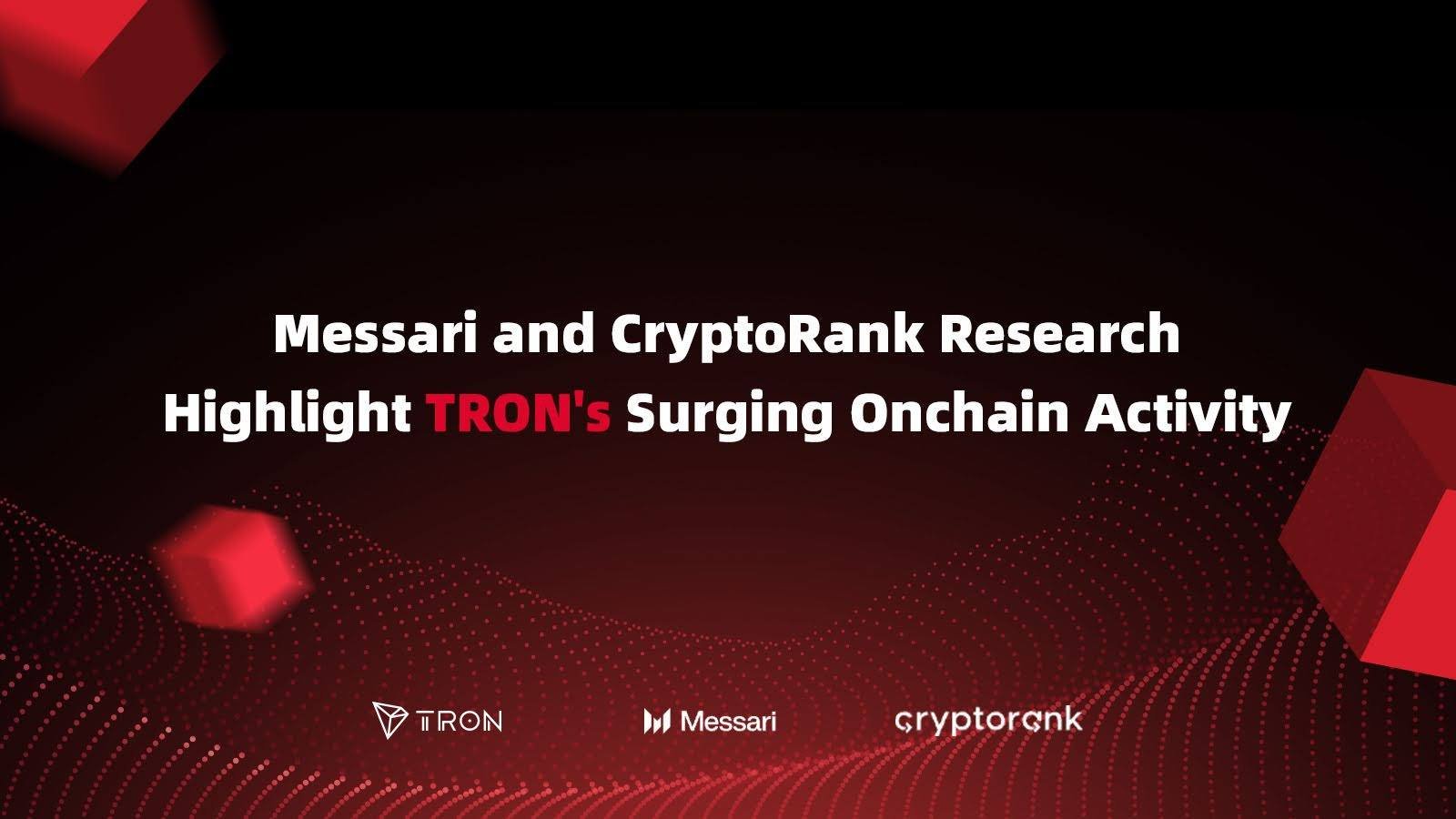 Messari and CryptoRank Research Highlight TRON's Surging Onchain Activity

TRON

Messari

cryptorank